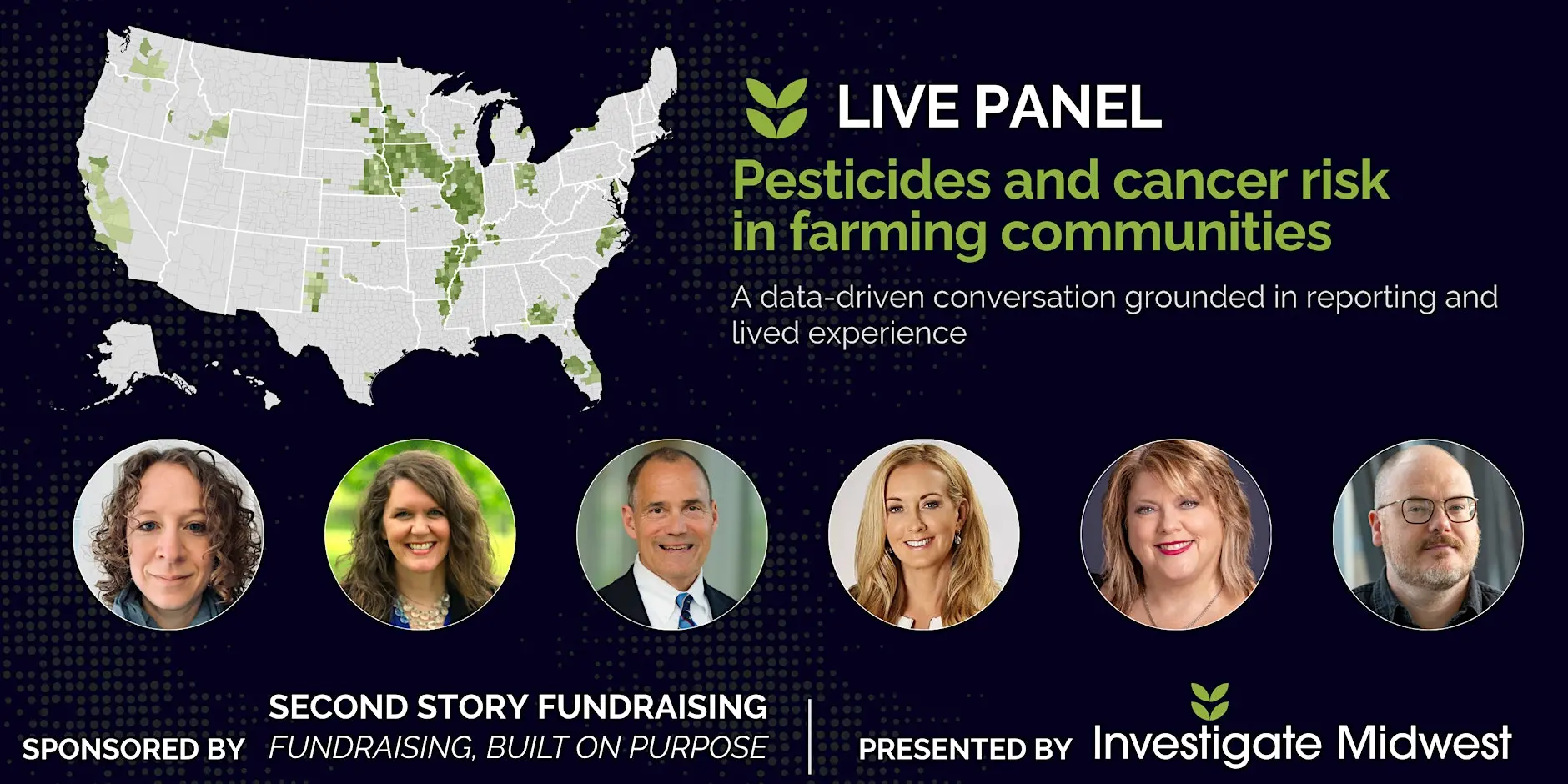 LIVE PANEL

Pesticides and cancer risk in farming communities

A data-driven conversation grounded in reporting and lived experience

SPONSORED BY SECOND STORY FUNDRAISING
FUNDRAISING, BUILT ON PURPOSE

PRESENTED BY Investigate Midwest